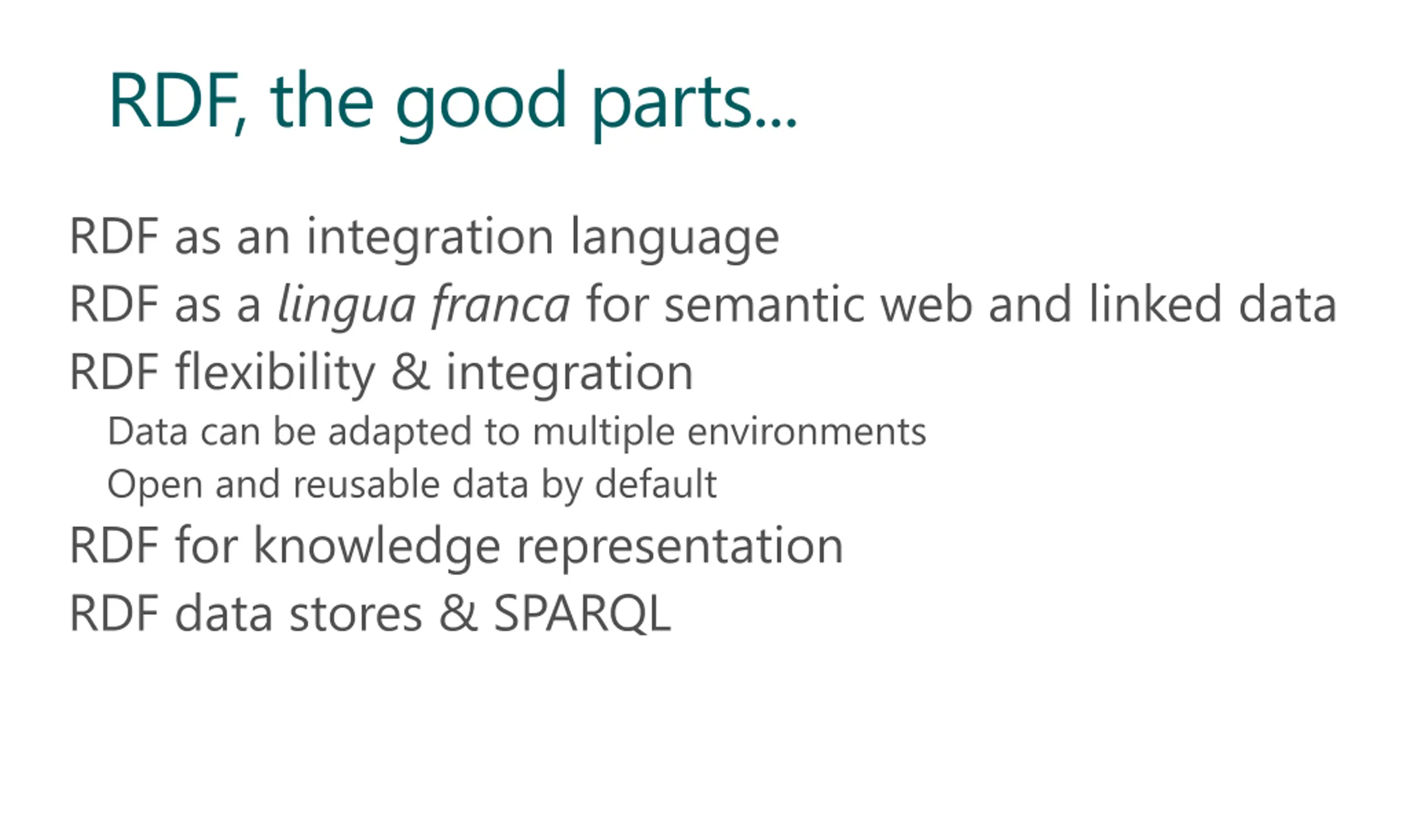 RDF, the good parts...

RDF as an integration language

RDF as a lingua franca for semantic web and linked data

RDF flexibility & integration

Data can be adapted to multiple environments

Open and reusable data by default

RDF for knowledge representation

RDF data stores & SPARQL